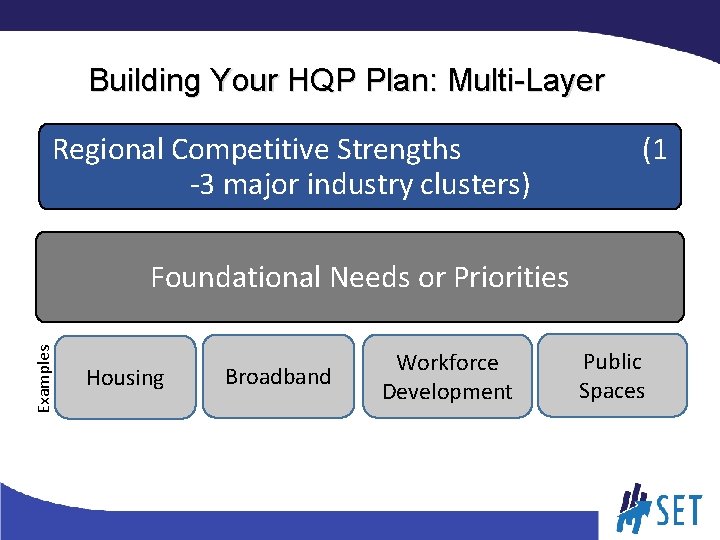 Building Your HQP Plan: Multi-Layer

Regional Competitive Strengths (1 -3 major industry clusters)

Foundational Needs or Priorities

Examples

Housing

Broadband

Workforce Development

Public Spaces

SET